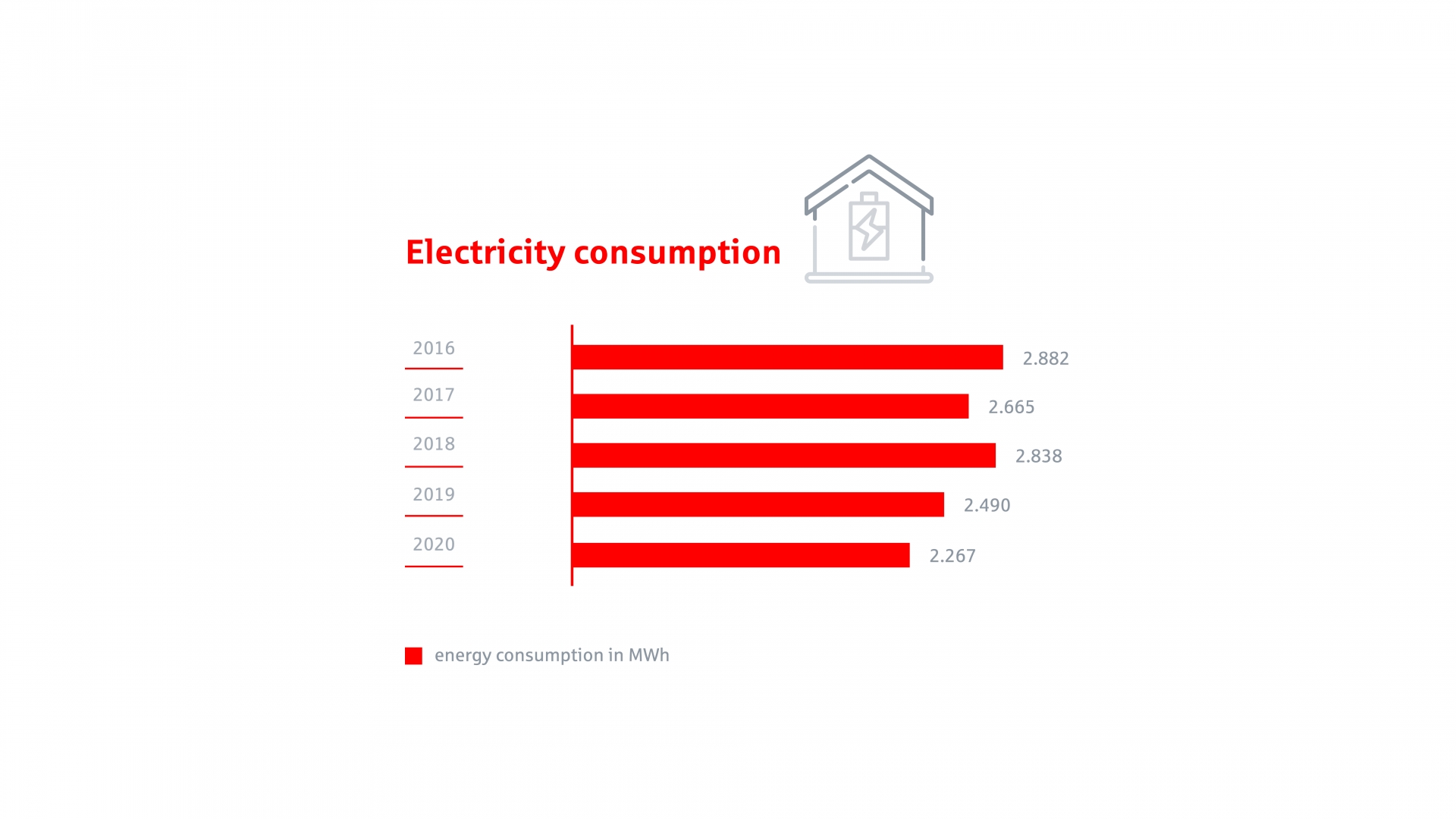 Electricity consumption

2016
2.882

2017
2.665

2018
2.838

2019
2.490

2020
2.267

energy consumption in MWh